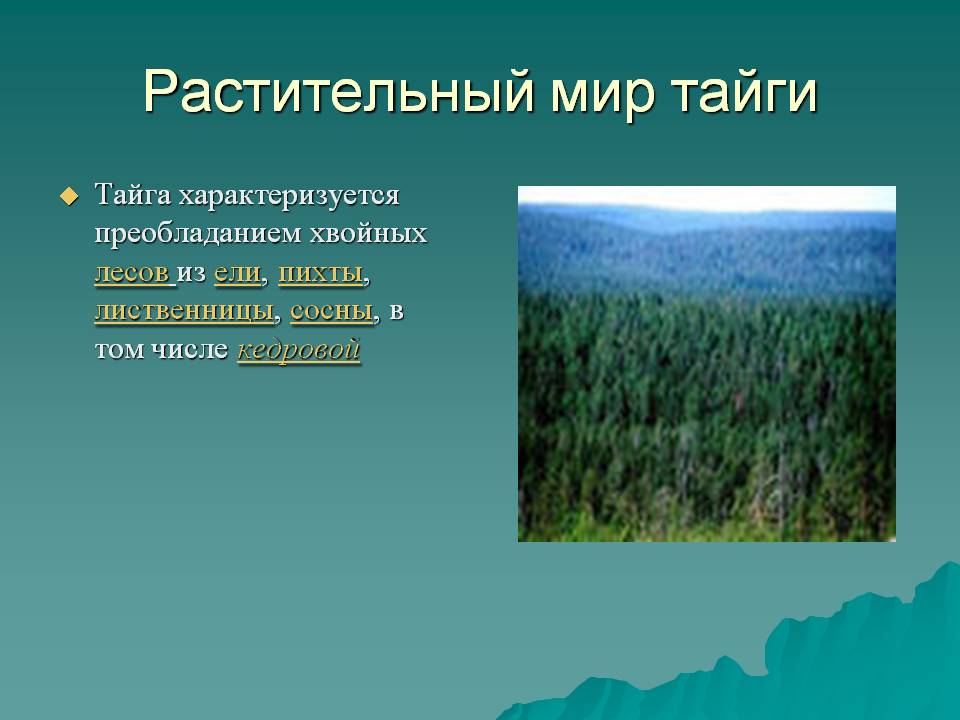 Растительный мир тайги

Тайга характеризуется преобладанием хвойных лесов из ели, пихты, лиственницы, сосны, в том числе кедровой